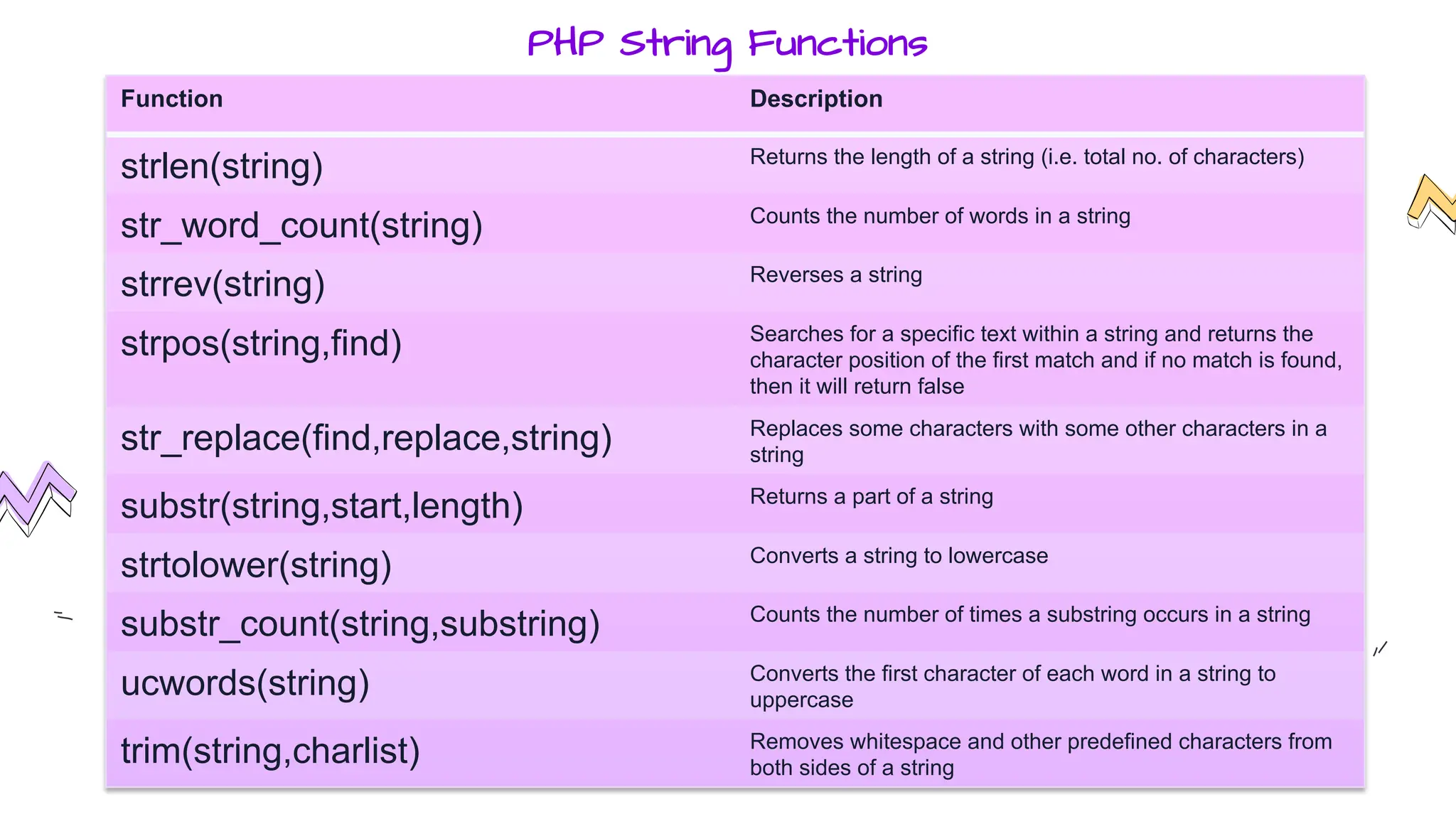 PHP String Functions

| Function | Description |
|---|---|
| strlen(string) | Returns the length of a string (i.e. total no. of characters) |
| str_word_count(string) | Counts the number of words in a string |
| strrev(string) | Reverses a string |
| strpos(string,find) | Searches for a specific text within a string and returns the character position of the first match and if no match is found, then it will return false |
| str_replace(find,replace,string) | Replaces some characters with some other characters in a string |
| substr(string,start,length) | Returns a part of a string |
| strtolower(string) | Converts a string to lowercase |
| substr_count(string,substring) | Counts the number of times a substring occurs in a string |
| ucwords(string) | Converts the first character of each word in a string to uppercase |
| trim(string,charlist) | Removes whitespace and other predefined characters from both sides of a string |